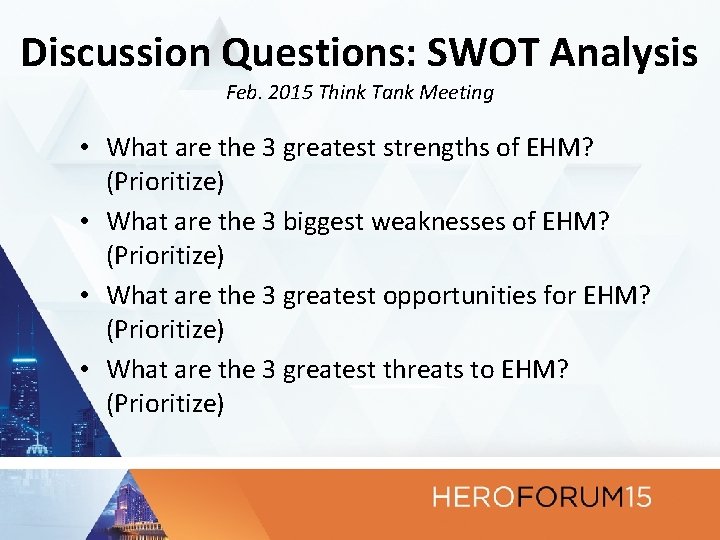 Discussion Questions: SWOT Analysis

Feb. 2015 Think Tank Meeting

• What are the 3 greatest strengths of EHM? (Prioritize)
• What are the 3 biggest weaknesses of EHM? (Prioritize)
• What are the 3 greatest opportunities for EHM? (Prioritize)
• What are the 3 greatest threats to EHM? (Prioritize)

HEROFORUM15